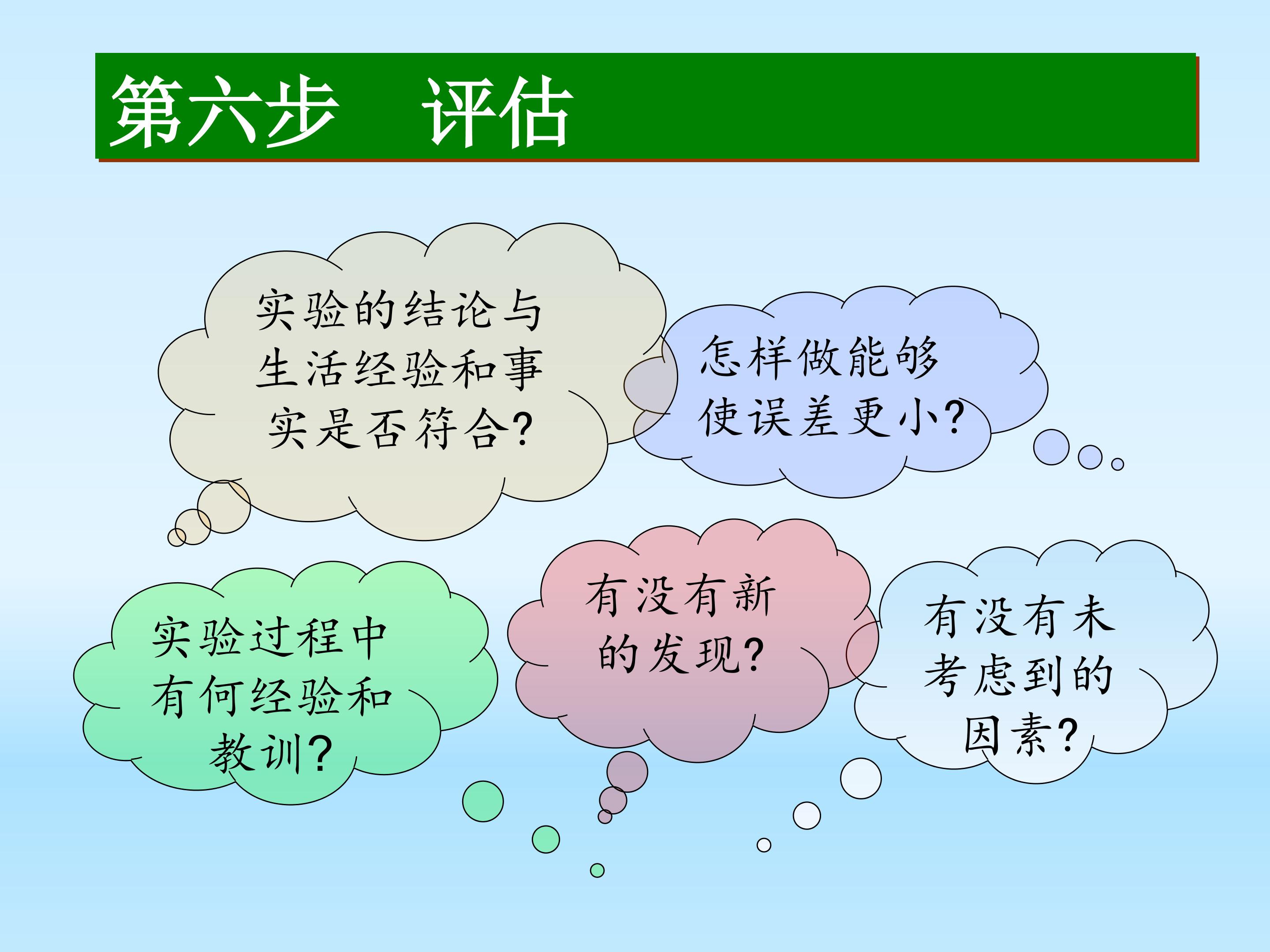 第六步　评估

实验的结论与生活经验和事实是否符合?

怎样做能够使误差更小?

实验过程中有何经验和教训?

有没有新的发现?

有没有未考虑到的因素?